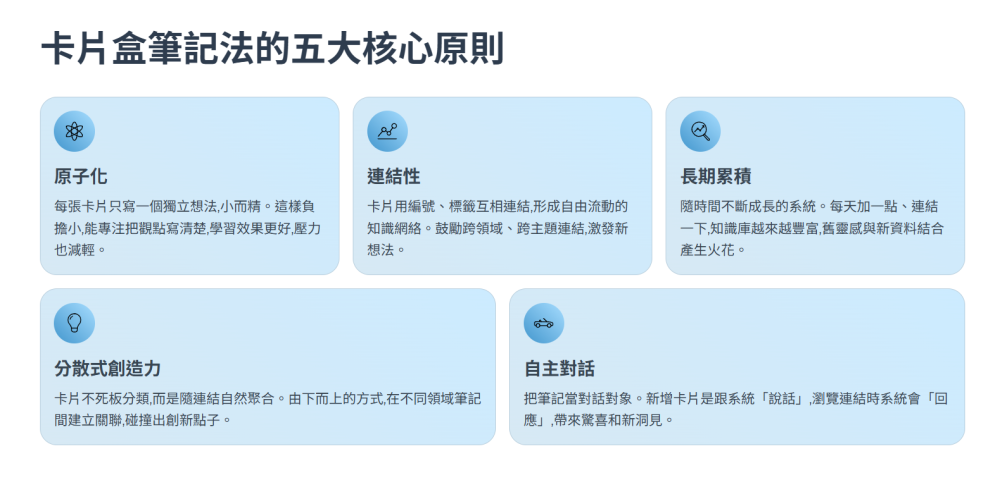 卡片盒筆記法的五大核心原則

原子化

每張卡片只寫一個獨立想法,小而精。這樣負擔小,能專注把觀點寫清楚,學習效果更好,壓力也減輕。

連結性

卡片用編號、標籤互相連結,形成自由流動的知識網絡。鼓勵跨領域、跨主題連結,激發新想法。

長期累積

隨時間不斷成長的系統。每天加一點、連結一下,知識庫越來越豐富,舊靈感與新資料結合產生火花。

分散式創造力

卡片不死板分類,而是隨連結自然聚合。由下而上的方式,在不同領域筆記間建立關聯,碰撞出創新點子。

自主對話

把筆記當對話對象。新增卡片是跟系統「說話」,瀏覽連結時系統會「回應」,帶來驚喜和新洞見。